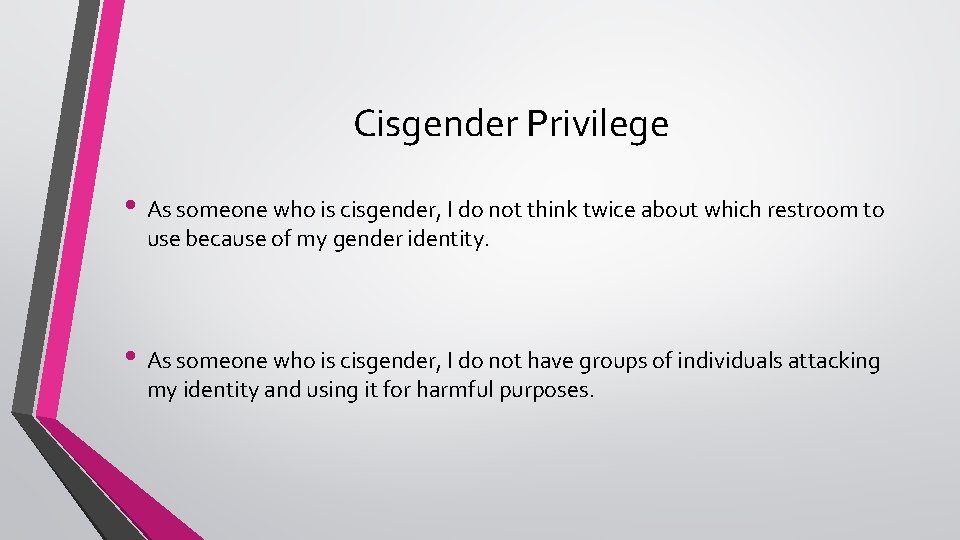 Cisgender Privilege

• As someone who is cisgender, I do not think twice about which restroom to use because of my gender identity.

• As someone who is cisgender, I do not have groups of individuals attacking my identity and using it for harmful purposes.